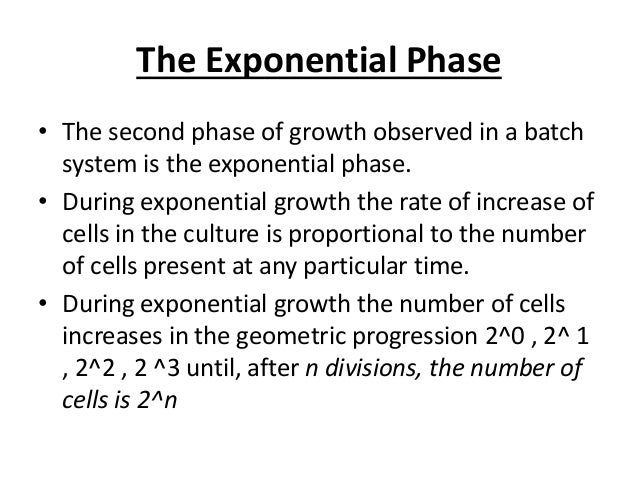 The Exponential Phase

• The second phase of growth observed in a batch system is the exponential phase.

• During exponential growth the rate of increase of cells in the culture is proportional to the number of cells present at any particular time.

• During exponential growth the number of cells increases in the geometric progression 2^0 , 2^ 1 , 2^2 , 2 ^3 until, after n divisions, the number of cells is 2^n